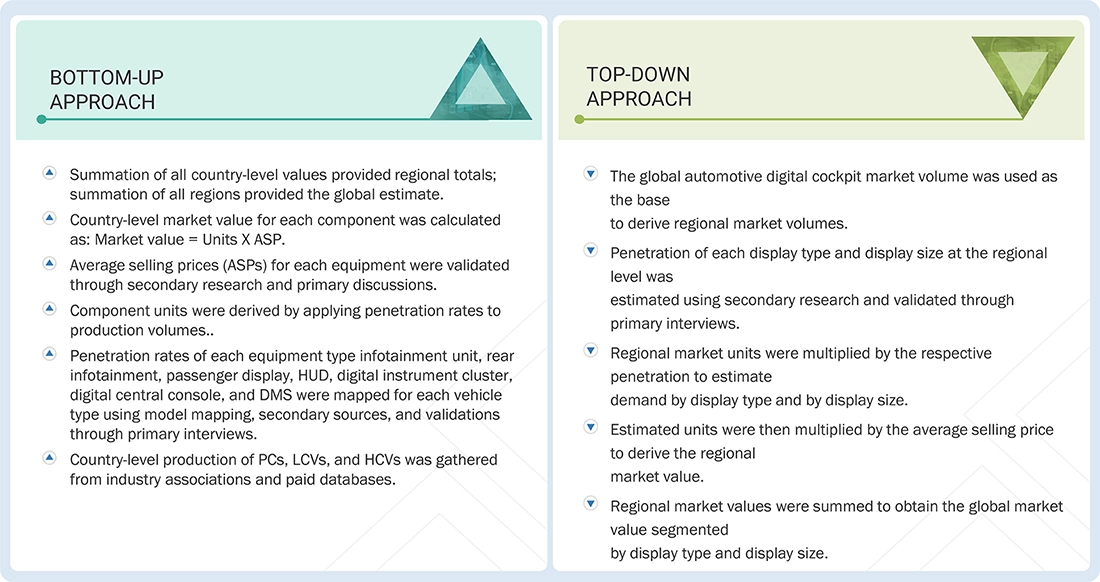 BOTTOM-UP APPROACH

Summation of all country-level values provided regional totals; summation of all regions provided the global estimate.

Country-level market value for each component was calculated as: Market value = Units X ASP.

Average selling prices (ASPs) for each equipment were validated through secondary research and primary discussions.

Component units were derived by applying penetration rates to production volumes..

Penetration rates of each equipment type infotainment unit, rear infotainment, passenger display, HUD, digital instrument cluster, digital central console, and DMS were mapped for each vehicle type using model mapping, secondary sources, and validations through primary interviews.

Country-level production of PCs, LCVs, and HCVs was gathered from industry associations and paid databases.

TOP-DOWN APPROACH

The global automotive digital cockpit market volume was used as the base
to derive regional market volumes.

Penetration of each display type and display size at the regional level was
estimated using secondary research and validated through primary interviews.

Regional market units were multiplied by the respective penetration to estimate
demand by display type and by display size.

Estimated units were then multiplied by the average selling price to derive the regional
market value.

Regional market values were summed to obtain the global market value segmented
by display type and display size.